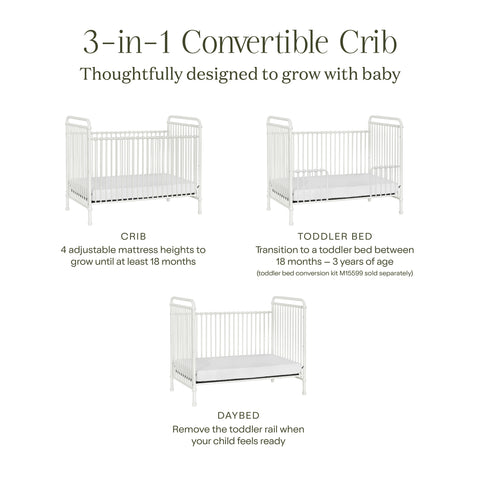 3-in-1 Convertible Crib
Thoughtfully designed to grow with baby

CRIB
4 adjustable mattress heights to grow until at least 18 months

TODDLER BED
Transition to a toddler bed between 18 months – 3 years of age
(toddler bed conversion kit M15599 sold separately)

DAYBED
Remove the toddler rail when your child feels ready